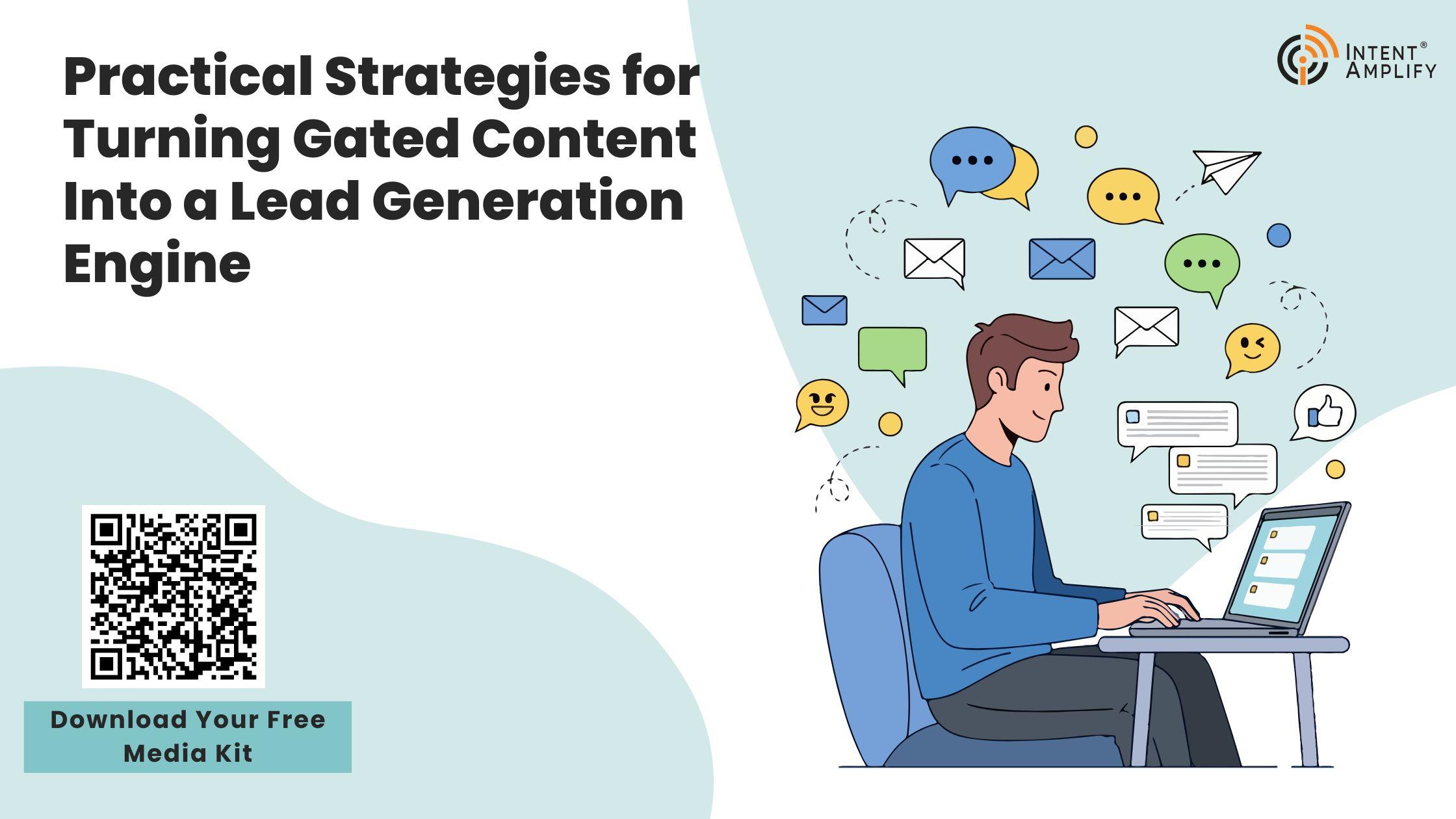 Practical Strategies for Turning Gated Content Into a Lead Generation Engine

INTENT® AMPLIFY

Download Your Free Media Kit